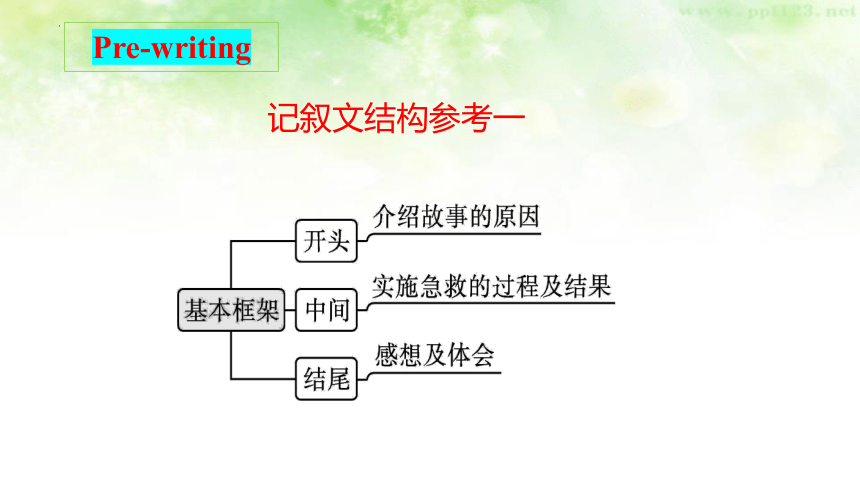 www.ppt123.net

Pre-writing

记叙文结构参考一

基本框架

开头
介绍故事的原因

中间
实施急救的过程及结果

结尾
感想及体会